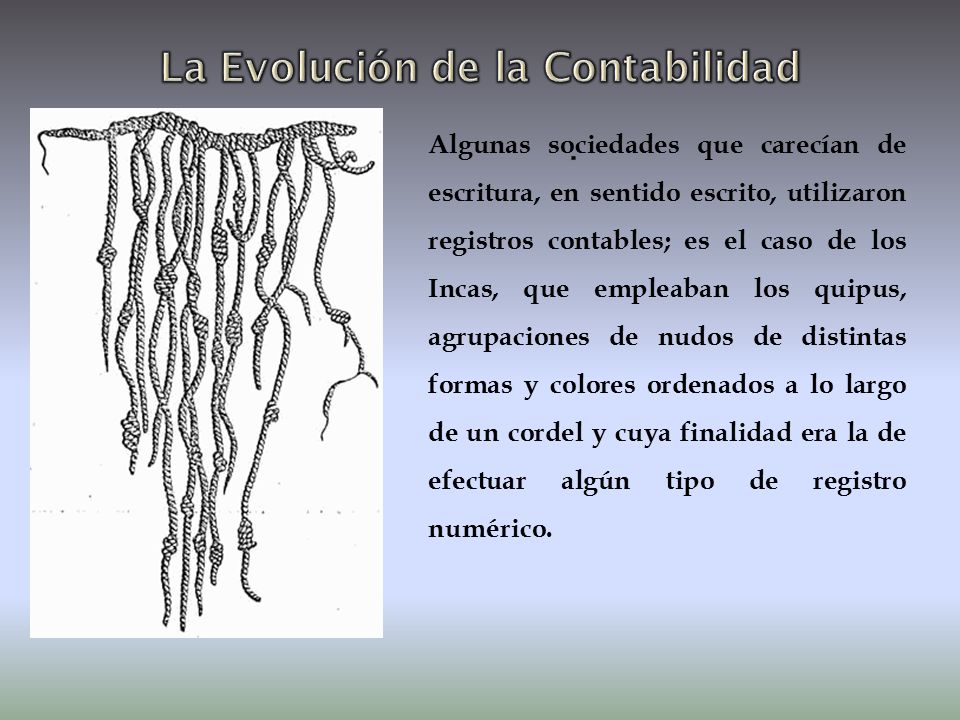 La Evolución de la Contabilidad

Algunas sociedades que carecían de escritura, en sentido escrito, utilizaron registros contables; es el caso de los Incas, que empleaban los quipus, agrupaciones de nudos de distintas formas y colores ordenados a lo largo de un cordel y cuya finalidad era la de efectuar algún tipo de registro numérico.